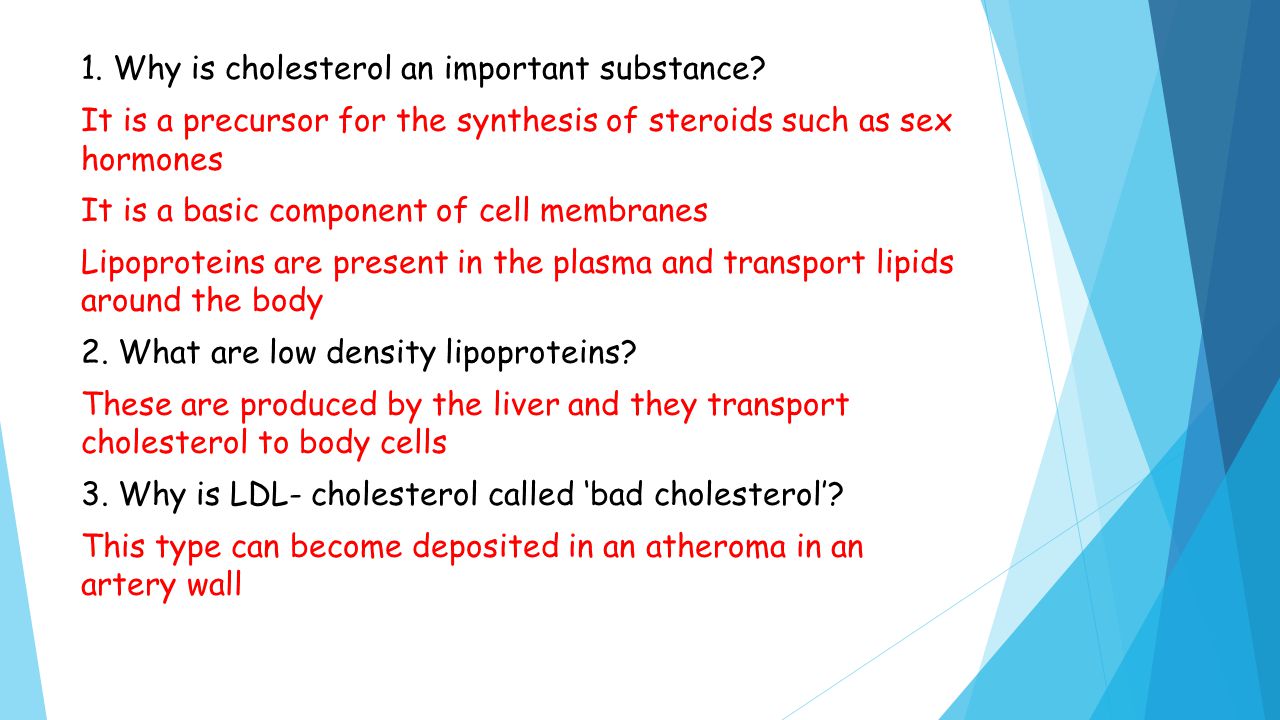 1. Why is cholesterol an important substance?

It is a precursor for the synthesis of steroids such as sex hormones

It is a basic component of cell membranes

Lipoproteins are present in the plasma and transport lipids around the body

2. What are low density lipoproteins?

These are produced by the liver and they transport cholesterol to body cells

3. Why is LDL- cholesterol called ‘bad cholesterol’?

This type can become deposited in an atheroma in an artery wall